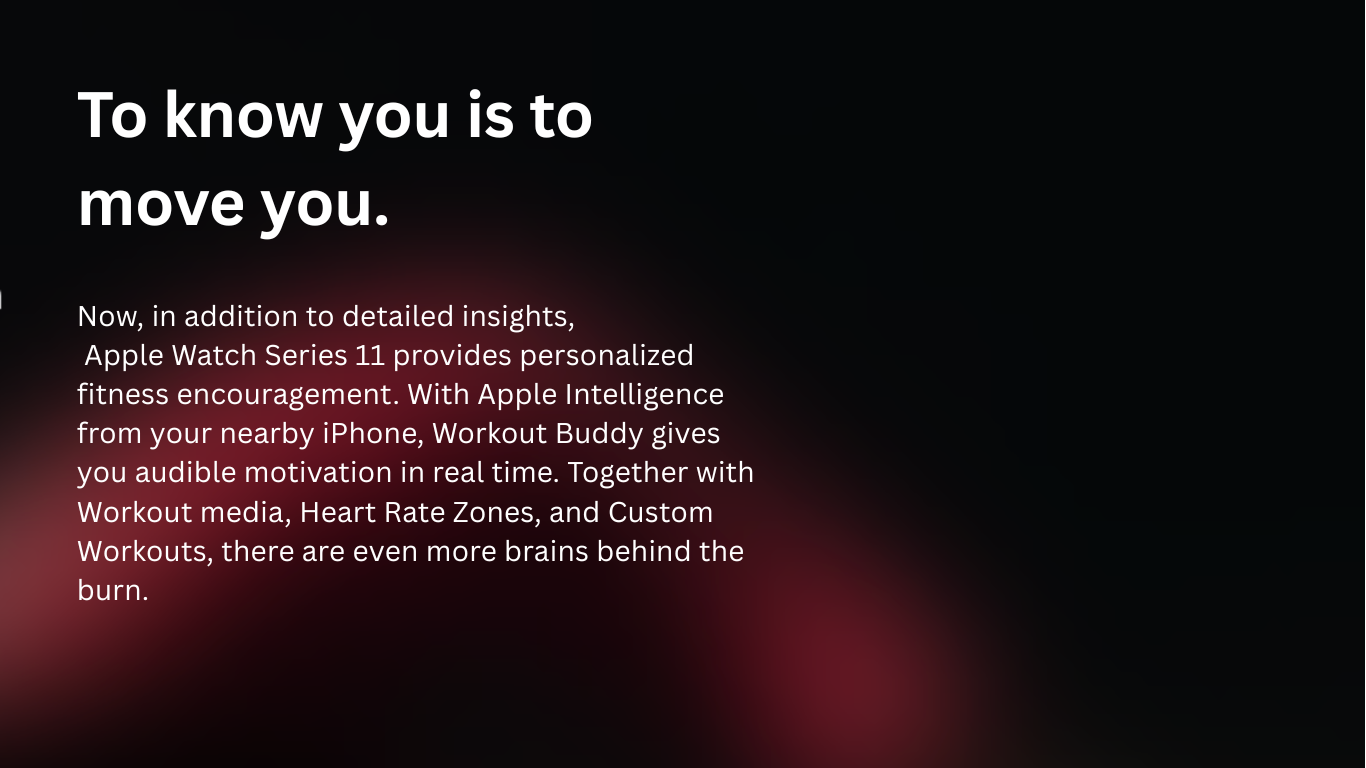 To know you is to move you.

Now, in addition to detailed insights, Apple Watch Series 11 provides personalized fitness encouragement. With Apple Intelligence from your nearby iPhone, Workout Buddy gives you audible motivation in real time. Together with Workout media, Heart Rate Zones, and Custom Workouts, there are even more brains behind the burn.